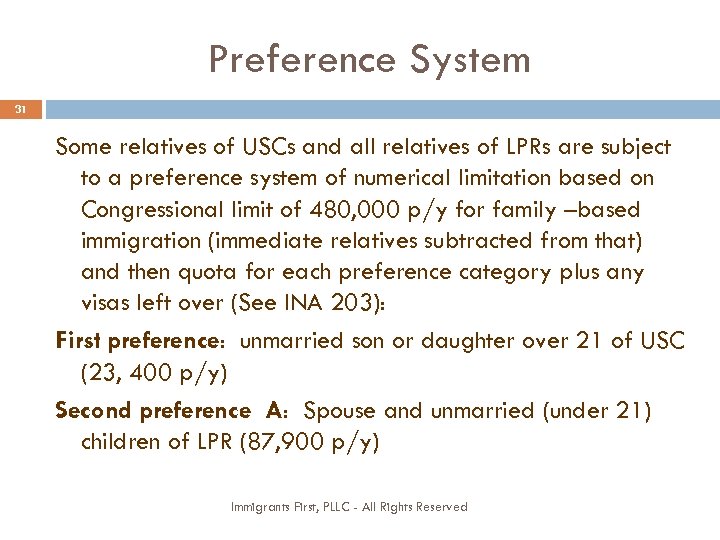 Preference System

31

Some relatives of USCs and all relatives of LPRs are subject to a preference system of numerical limitation based on Congressional limit of 480,000 p/y for family –based immigration (immediate relatives subtracted from that) and then quota for each preference category plus any visas left over (See INA 203):

First preference: unmarried son or daughter over 21 of USC (23, 400 p/y)

Second preference A: Spouse and unmarried (under 21) children of LPR (87,900 p/y)

Immigrants First, PLLC - All Rights Reserved